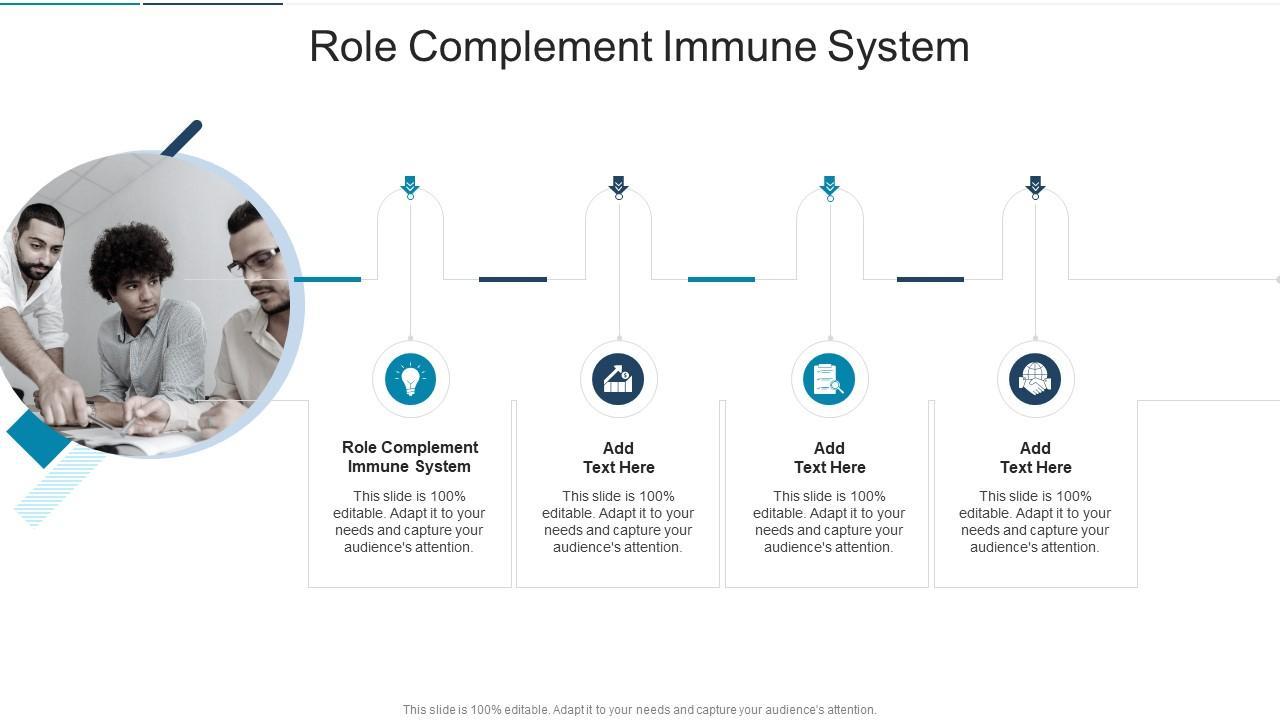 Role Complement Immune System

Role Complement Immune System

This slide is 100% editable. Adapt it to your needs and capture your audience's attention.

Add Text Here

This slide is 100% editable. Adapt it to your needs and capture your audience's attention.

Add Text Here

This slide is 100% editable. Adapt it to your needs and capture your audience's attention.

Add Text Here

This slide is 100% editable. Adapt it to your needs and capture your audience's attention.

This slide is 100% editable. Adapt it to your needs and capture your audience's attention.